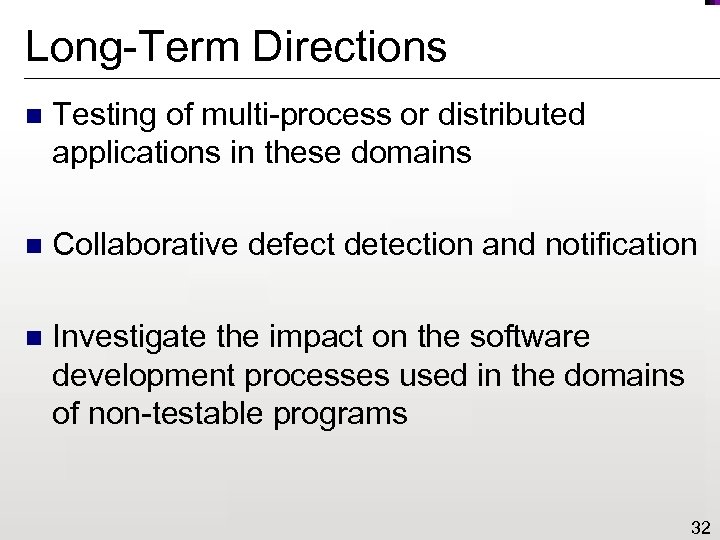 Long-Term Directions

■ Testing of multi-process or distributed applications in these domains

■ Collaborative defect detection and notification

■ Investigate the impact on the software development processes used in the domains of non-testable programs

32